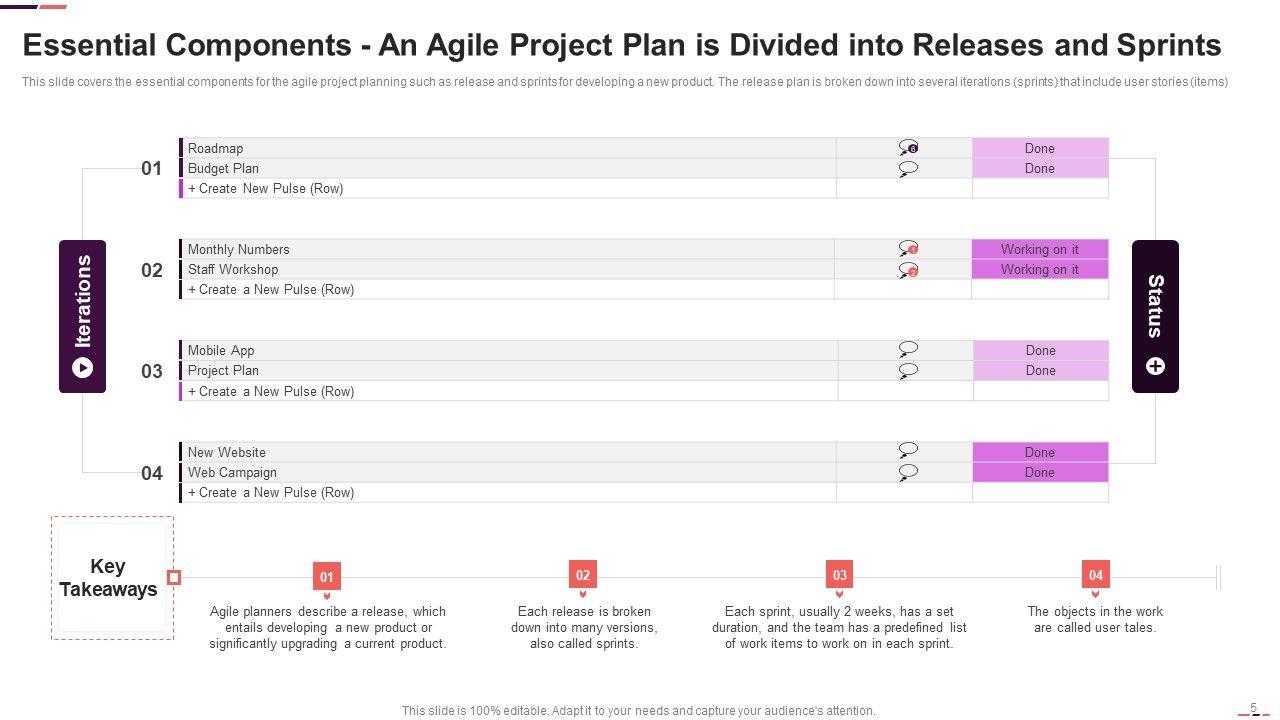 Essential Components - An Agile Project Plan is Divided into Releases and Sprints

This slide covers the essential components for the agile project planning such as release and sprints for developing a new product. The release plan is broken down into several iterations (sprints) that include user stories (items)

Iterations

01

| Roadmap | 6 | Done |
|---|---|---|
| Budget Plan | | Done |
| + Create New Pulse (Row) | | |

02

| Monthly Numbers | 1 | Working on it |
|---|---|---|
| Staff Workshop | 2 | Working on it |
| + Create a New Pulse (Row) | | |

03

| Mobile App | | Done |
|---|---|---|
| Project Plan | | Done |
| + Create a New Pulse (Row) | | |

04

| New Website | | Done |
|---|---|---|
| Web Campaign | | Done |
| + Create a New Pulse (Row) | | |

Status

Key Takeaways

01
Agile planners describe a release, which entails developing a new product or significantly upgrading a current product.

02
Each release is broken down into many versions, also called sprints.

03
Each sprint, usually 2 weeks, has a set duration, and the team has a predefined list of work items to work on in each sprint.

04
The objects in the work are called user tales.

This slide is 100% editable. Adapt it to your needs and capture your audience's attention.

5